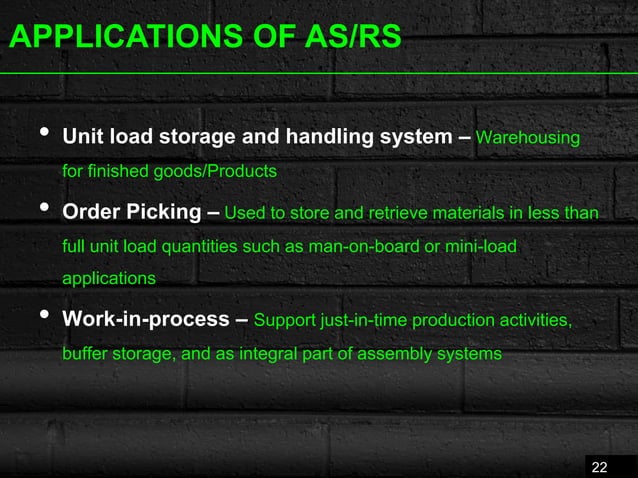 APPLICATIONS OF AS/RS

• Unit load storage and handling system – Warehousing for finished goods/Products

• Order Picking – Used to store and retrieve materials in less than full unit load quantities such as man-on-board or mini-load applications

• Work-in-process – Support just-in-time production activities, buffer storage, and as integral part of assembly systems

22